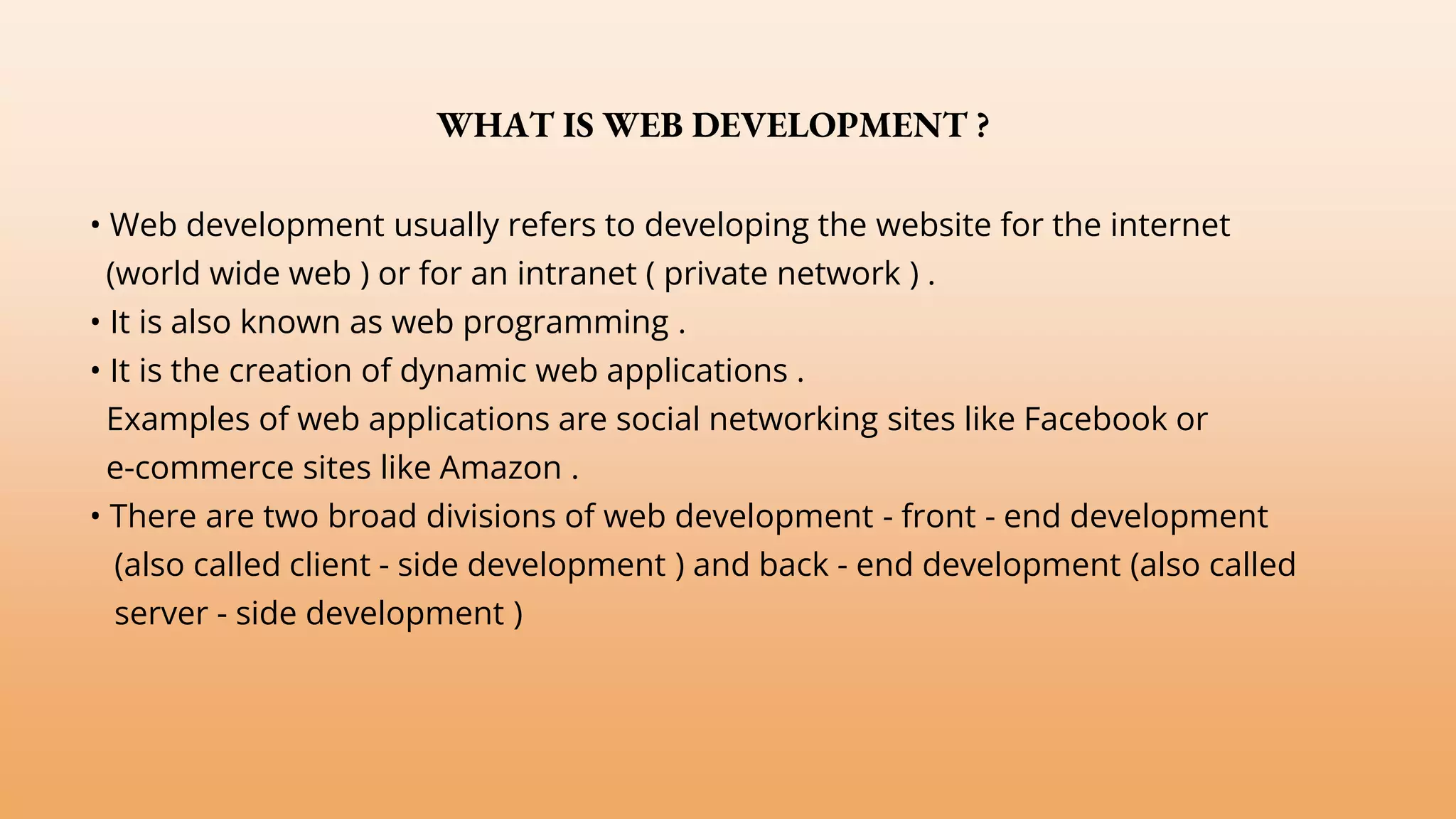 WHAT IS WEB DEVELOPMENT ?

• Web development usually refers to developing the website for the internet (world wide web ) or for an intranet ( private network ) .
• It is also known as web programming .
• It is the creation of dynamic web applications .
Examples of web applications are social networking sites like Facebook or e-commerce sites like Amazon .
• There are two broad divisions of web development - front - end development (also called client - side development ) and back - end development (also called server - side development )